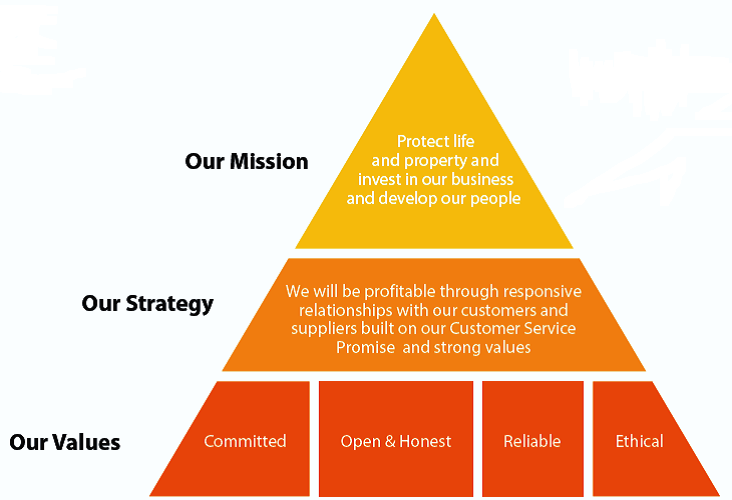 Our Mission

Protect life and property and invest in our business and develop our people

Our Strategy

We will be profitable through responsive relationships with our customers and suppliers built on our Customer Service Promise and strong values

Our Values

Committed

Open & Honest

Reliable

Ethical